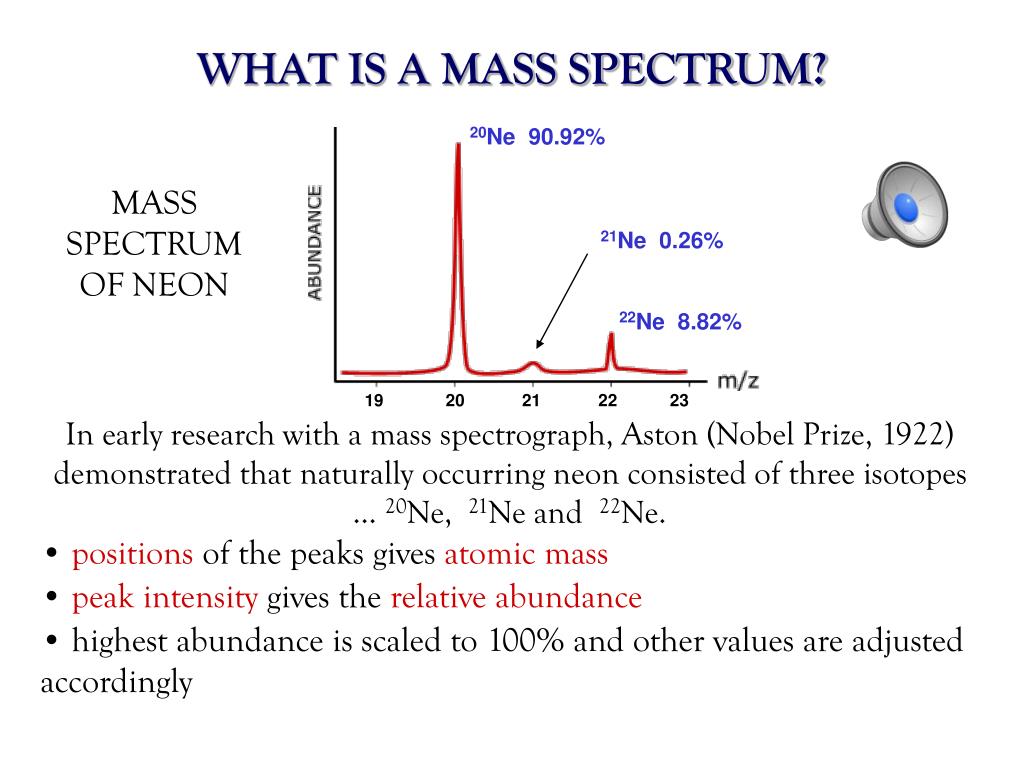 WHAT IS A MASS SPECTRUM?

MASS SPECTRUM OF NEON

ABUNDANCE

$^{20}$Ne 90.92%

$^{21}$Ne 0.26%

$^{22}$Ne 8.82%

m/z

19 20 21 22 23

In early research with a mass spectrograph, Aston (Nobel Prize, 1922) demonstrated that naturally occurring neon consisted of three isotopes ... $^{20}$Ne, $^{21}$Ne and $^{22}$Ne.

• positions of the peaks gives atomic mass
• peak intensity gives the relative abundance
• highest abundance is scaled to 100% and other values are adjusted accordingly